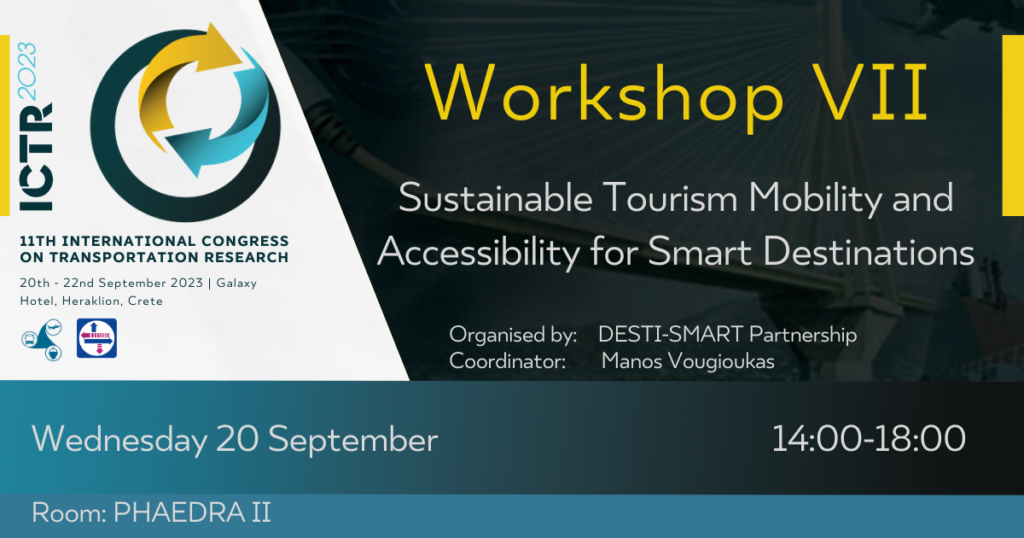 ICTR 2023

11TH INTERNATIONAL CONGRESS ON TRANSPORTATION RESEARCH

20th - 22nd September 2023 | Galaxy Hotel, Heraklion, Crete

Workshop VII

Sustainable Tourism Mobility and Accessibility for Smart Destinations

Organised by: DESTI-SMART Partnership
Coordinator: Manos Vougioukas

Wednesday 20 September

14:00-18:00

Room: PHAEDRA II